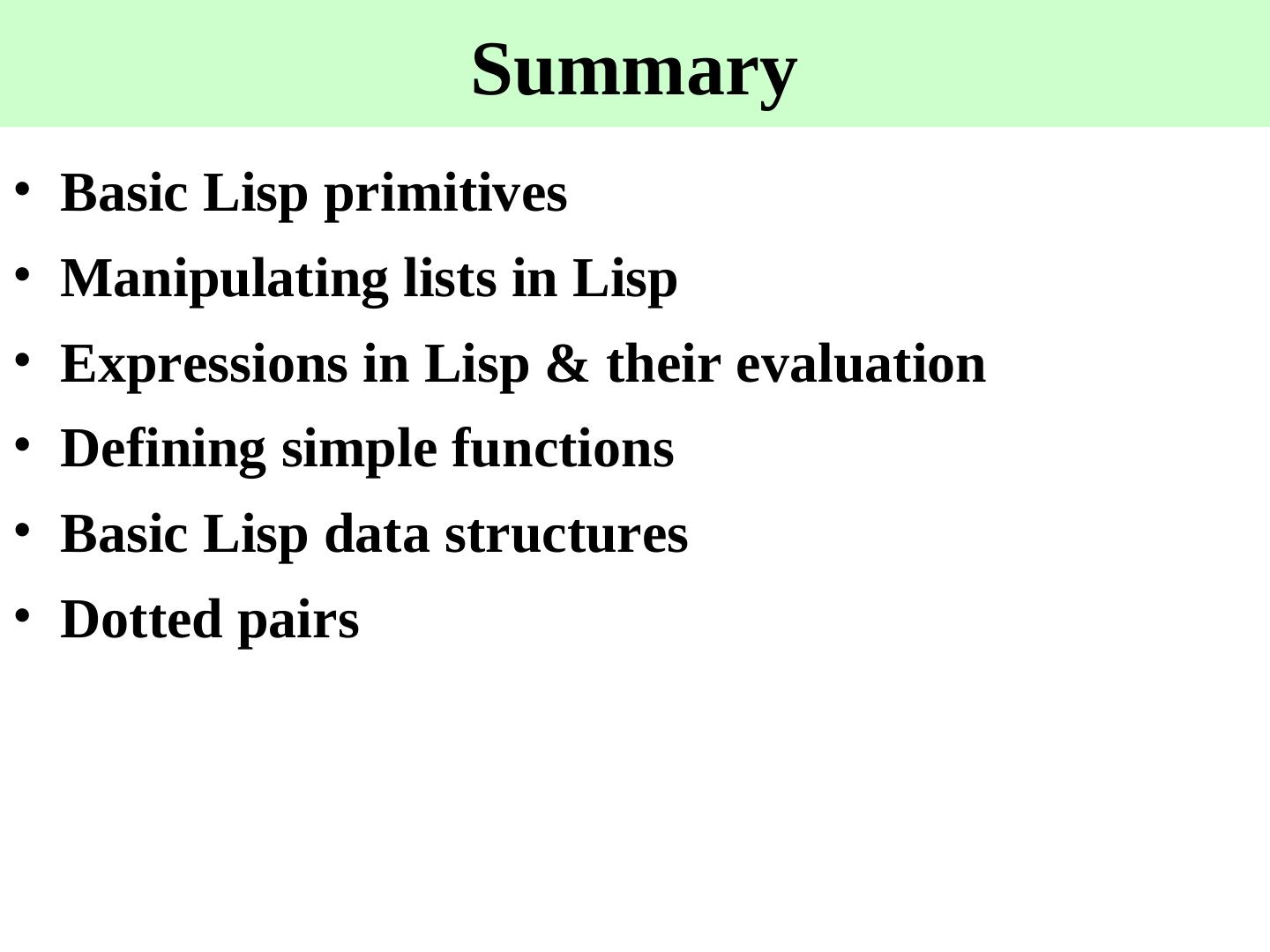 Summary

• Basic Lisp primitives
• Manipulating lists in Lisp
• Expressions in Lisp & their evaluation
• Defining simple functions
• Basic Lisp data structures
• Dotted pairs